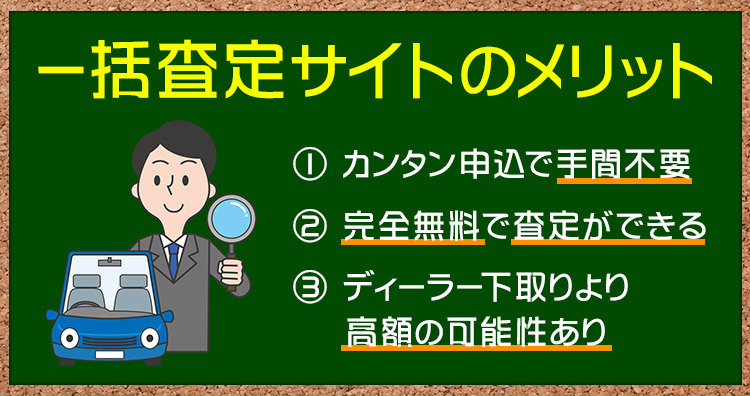 一括査定サイトのメリット

① カンタン申込で手間不要

② 完全無料で査定ができる

③ ディーラー下取りより高額の可能性あり